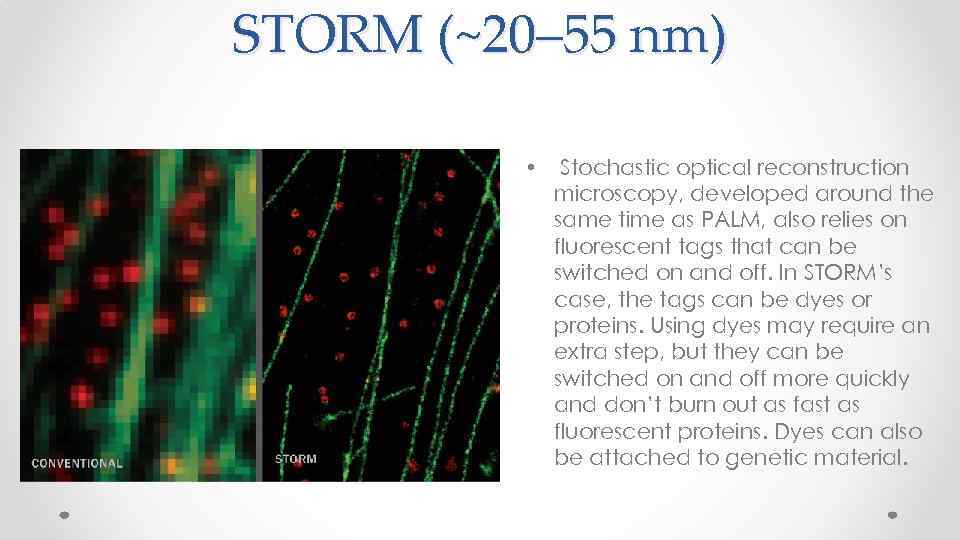 STORM (~20–55 nm)

CONVENTIONAL

STORM

• Stochastic optical reconstruction microscopy, developed around the same time as PALM, also relies on fluorescent tags that can be switched on and off. In STORM's case, the tags can be dyes or proteins. Using dyes may require an extra step, but they can be switched on and off more quickly and don't burn out as fast as fluorescent proteins. Dyes can also be attached to genetic material.